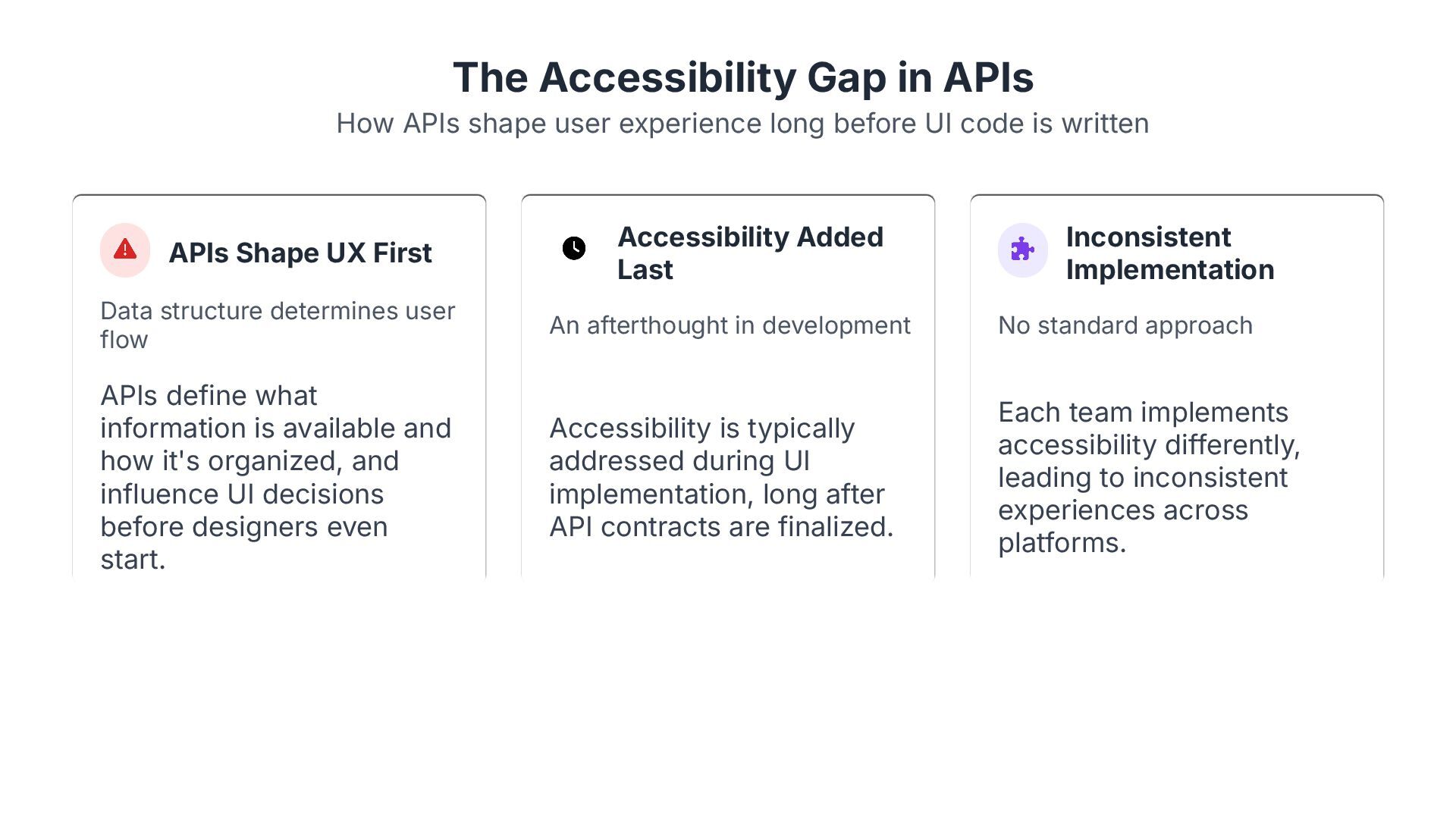 The Accessibility Gap in APIs

How APIs shape user experience long before UI code is written

APIs Shape UX First

Data structure determines user flow

APIs define what information is available and how it's organized, and influence UI decisions before designers even start.

Accessibility Added Last

An afterthought in development

Accessibility is typically addressed during UI implementation, long after API contracts are finalized.

Inconsistent Implementation

No standard approach

Each team implements accessibility differently, leading to inconsistent experiences across platforms.